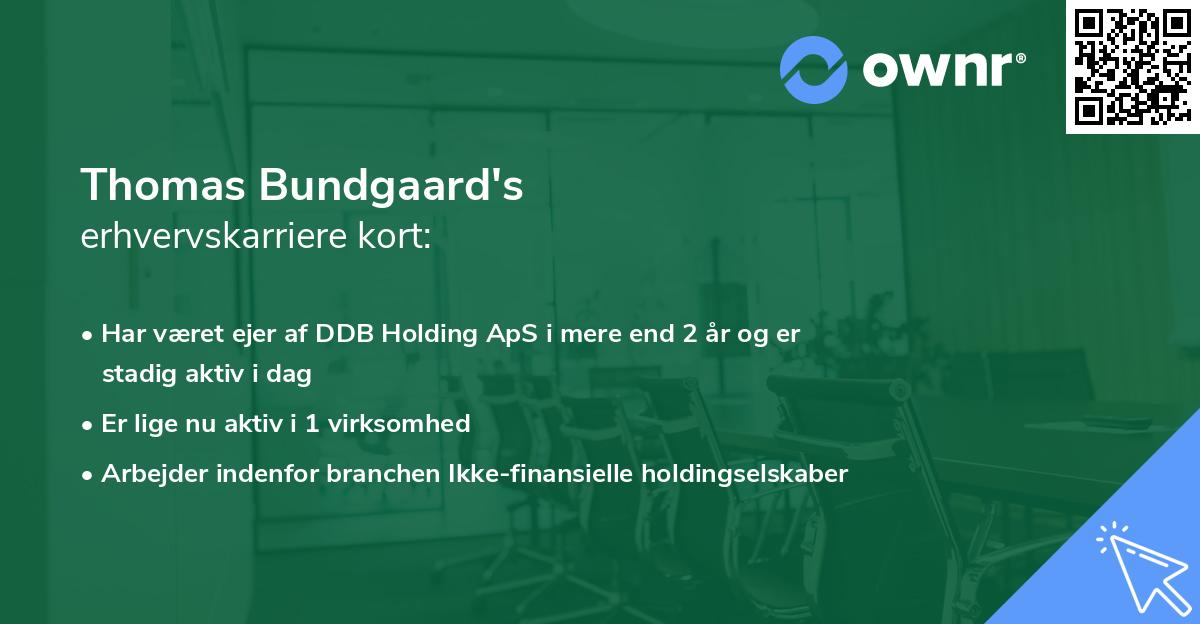 ownr®

Thomas Bundgaard's
erhvervskarriere kort:

• Har været ejer af DDB Holding ApS i mere end 2 år og er stadig aktiv i dag

• Er lige nu aktiv i 1 virksomhed

• Arbejder indenfor branchen Ikke-finansielle holdingselskaber